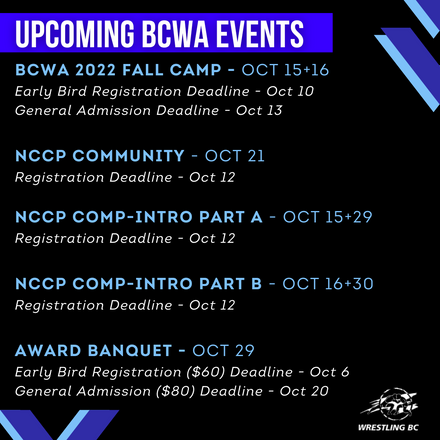 UPCOMING BCWA EVENTS

BCWA 2022 FALL CAMP - OCT 15+16
Early Bird Registration Deadline - Oct 10
General Admission Deadline - Oct 13

NCCP COMMUNITY - OCT 21
Registration Deadline - Oct 12

NCCP COMP-INTRO PART A - OCT 15+29
Registration Deadline - Oct 12

NCCP COMP-INTRO PART B - OCT 16+30
Registration Deadline - Oct 12

AWARD BANQUET - OCT 29
Early Bird Registration (\$60) Deadline - Oct 6
General Admission (\$80) Deadline - Oct 20

WRESTLING BC